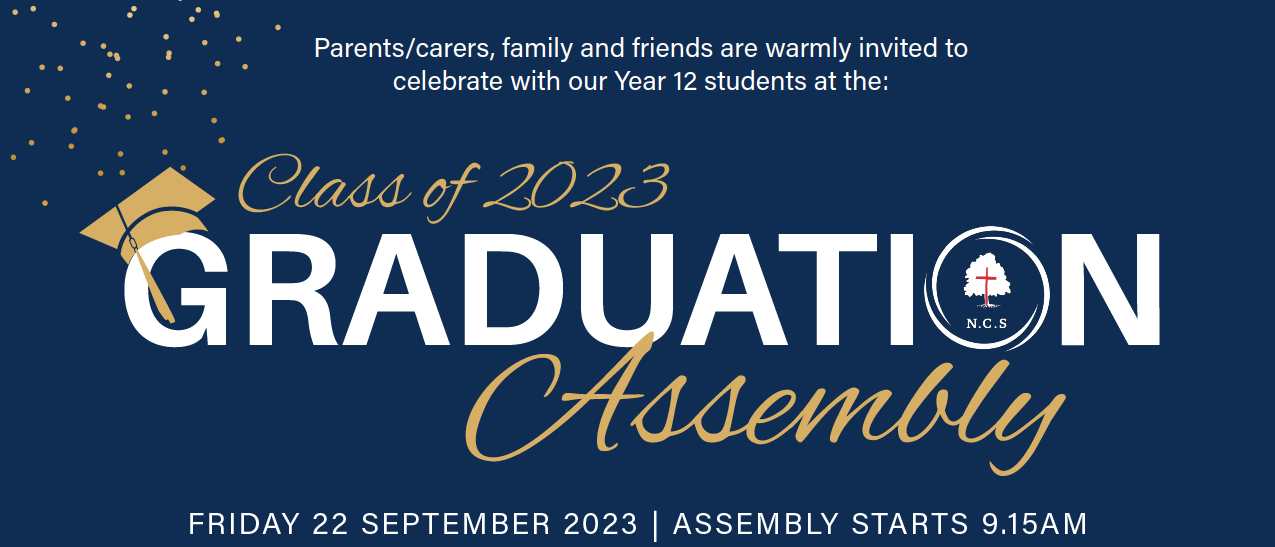 Parents/carers, family and friends are warmly invited to celebrate with our Year 12 students at the:

Class of 2023
GRADUATION
N.C.S
Assembly

FRIDAY 22 SEPTEMBER 2023 | ASSEMBLY STARTS 9.15AM